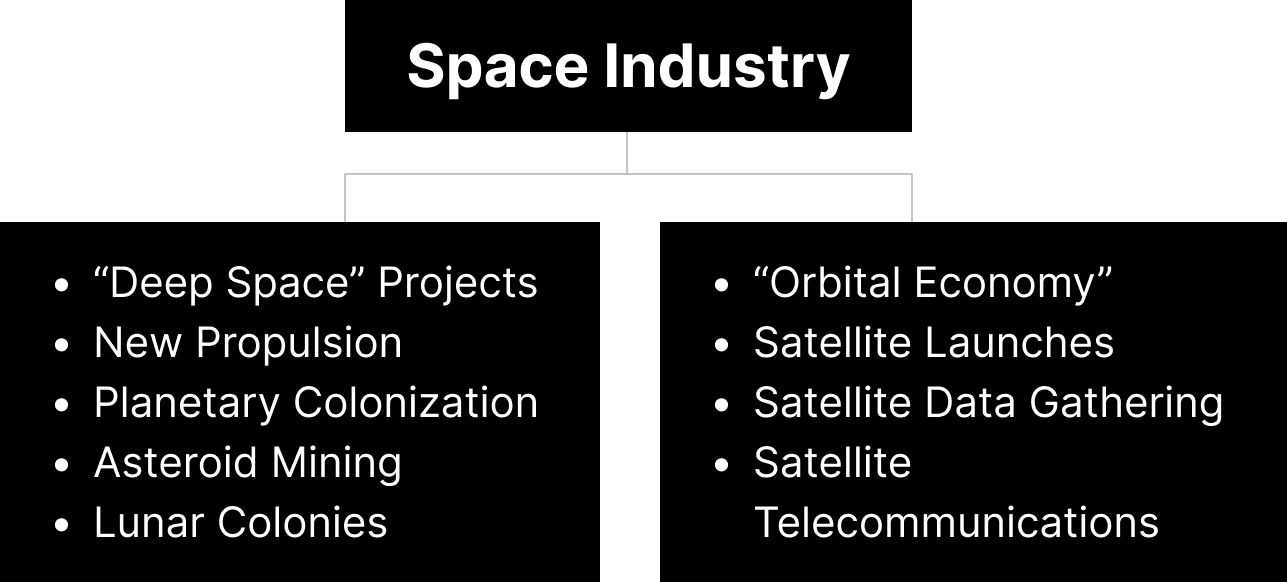 Space Industry

- “Deep Space” Projects
- New Propulsion
- Planetary Colonization
- Asteroid Mining
- Lunar Colonies

- “Orbital Economy”
- Satellite Launches
- Satellite Data Gathering
- Satellite Telecommunications